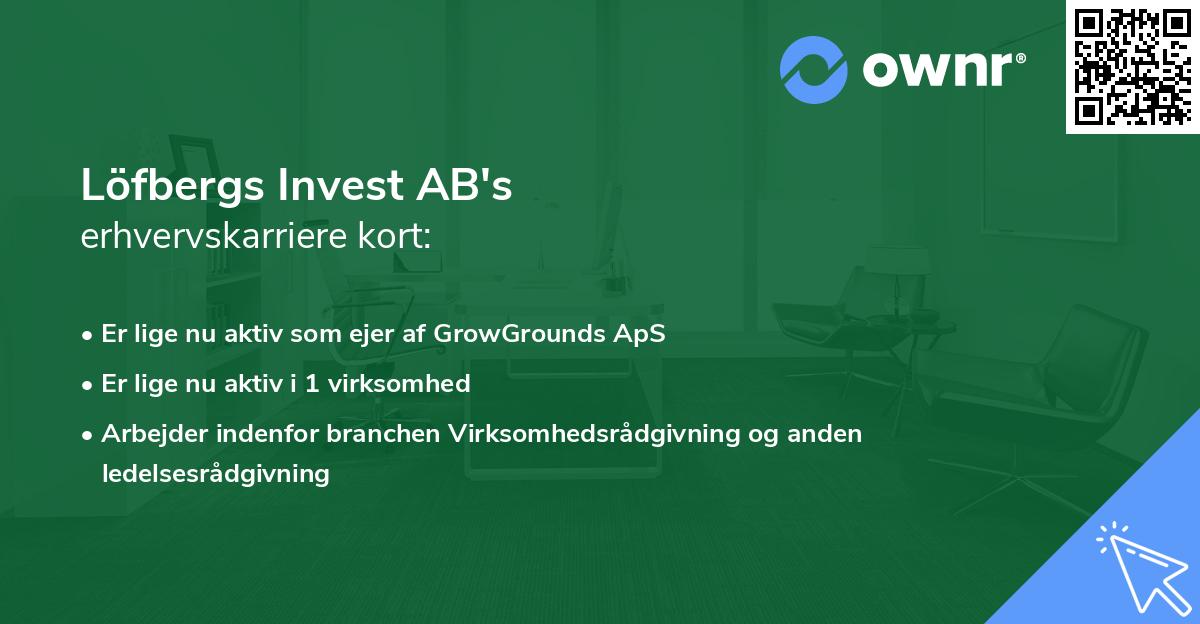 ownr®

Löfbergs Invest AB's
erhvervskarriere kort:

• Er lige nu aktiv som ejer af GrowGrounds ApS
• Er lige nu aktiv i 1 virksomhed
• Arbejder indenfor branchen Virksomhedsrådgivning og anden ledelsesrådgivning